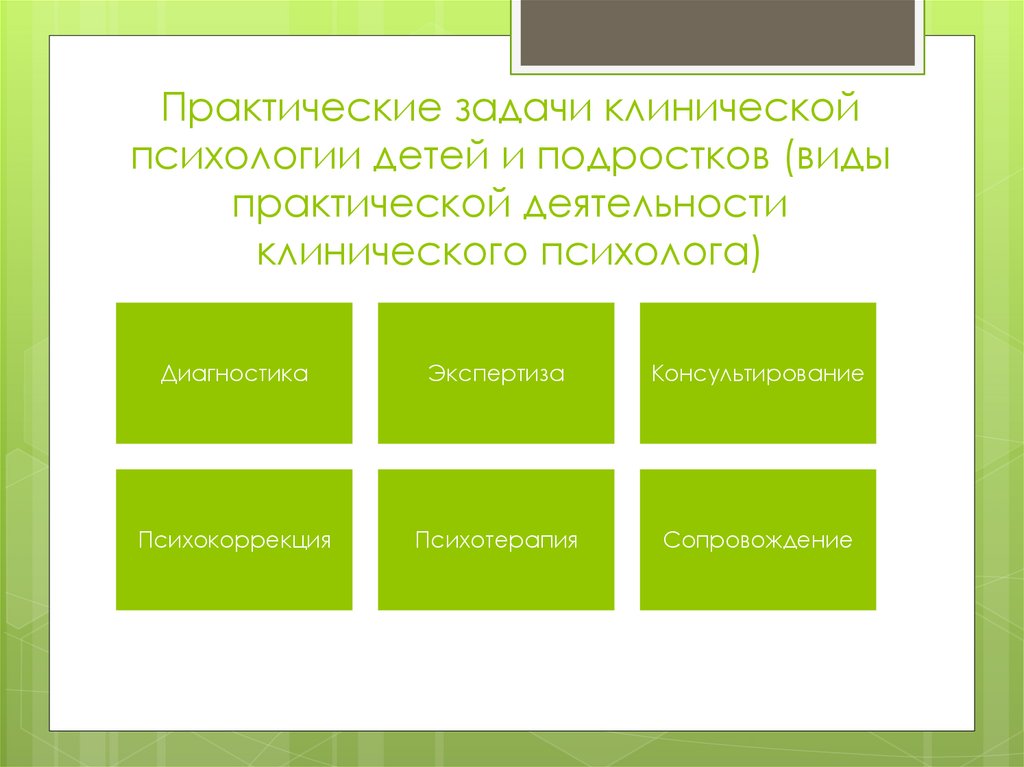 Практические задачи клинической психологии детей и подростков (виды практической деятельности клинического психолога)

Диагностика

Экспертиза

Консультирование

Психокоррекция

Психотерапия

Сопровождение